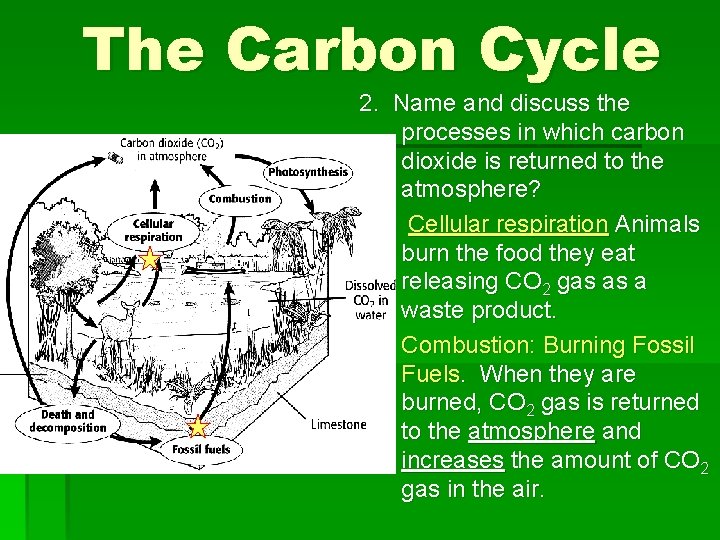 The Carbon Cycle

2. Name and discuss the processes in which carbon dioxide is returned to the atmosphere?

Cellular respiration Animals burn the food they eat releasing $CO_2$ gas as a waste product.

Combustion: Burning Fossil Fuels. When they are burned, $CO_2$ gas is returned to the atmosphere and increases the amount of $CO_2$ gas in the air.

Carbon dioxide ($CO_2$) in atmosphere

Photosynthesis

Combustion

Cellular respiration

Dissolved $CO_2$ in water

Death and decomposition

Fossil fuels

Limestone